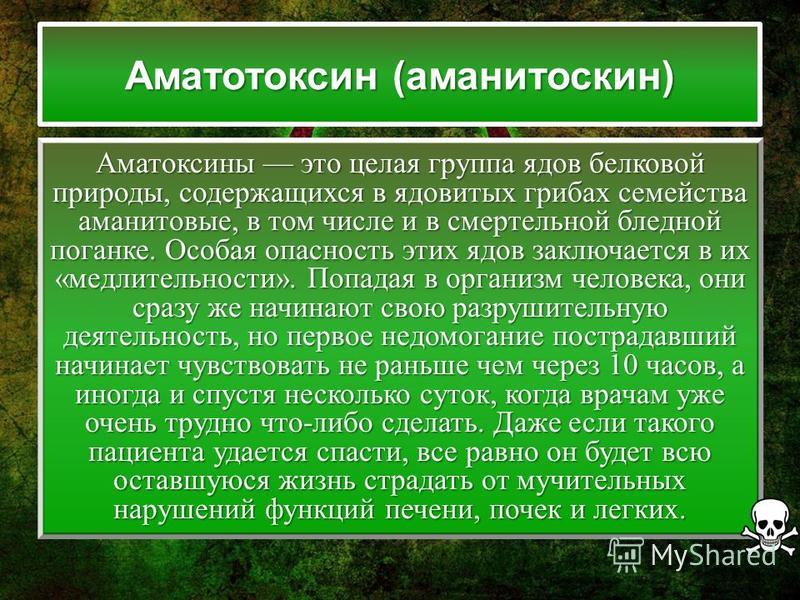 Аматотоксин (аманитоскин)

Аматоксины — это целая группа ядов белковой природы, содержащихся в ядовитых грибах семейства аманитовые, в том числе и в смертельной бледной поганке. Особая опасность этих ядов заключается в их «медлительности». Попадая в организм человека, они сразу же начинают свою разрушительную деятельность, но первое недомогание пострадавший начинает чувствовать не раньше чем через 10 часов, а иногда и спустя несколько суток, когда врачам уже очень трудно что-либо сделать. Даже если такого пациента удается спасти, все равно он будет всю оставшуюся жизнь страдать от мучительных нарушений функций печени, почек и легких.

MyShared